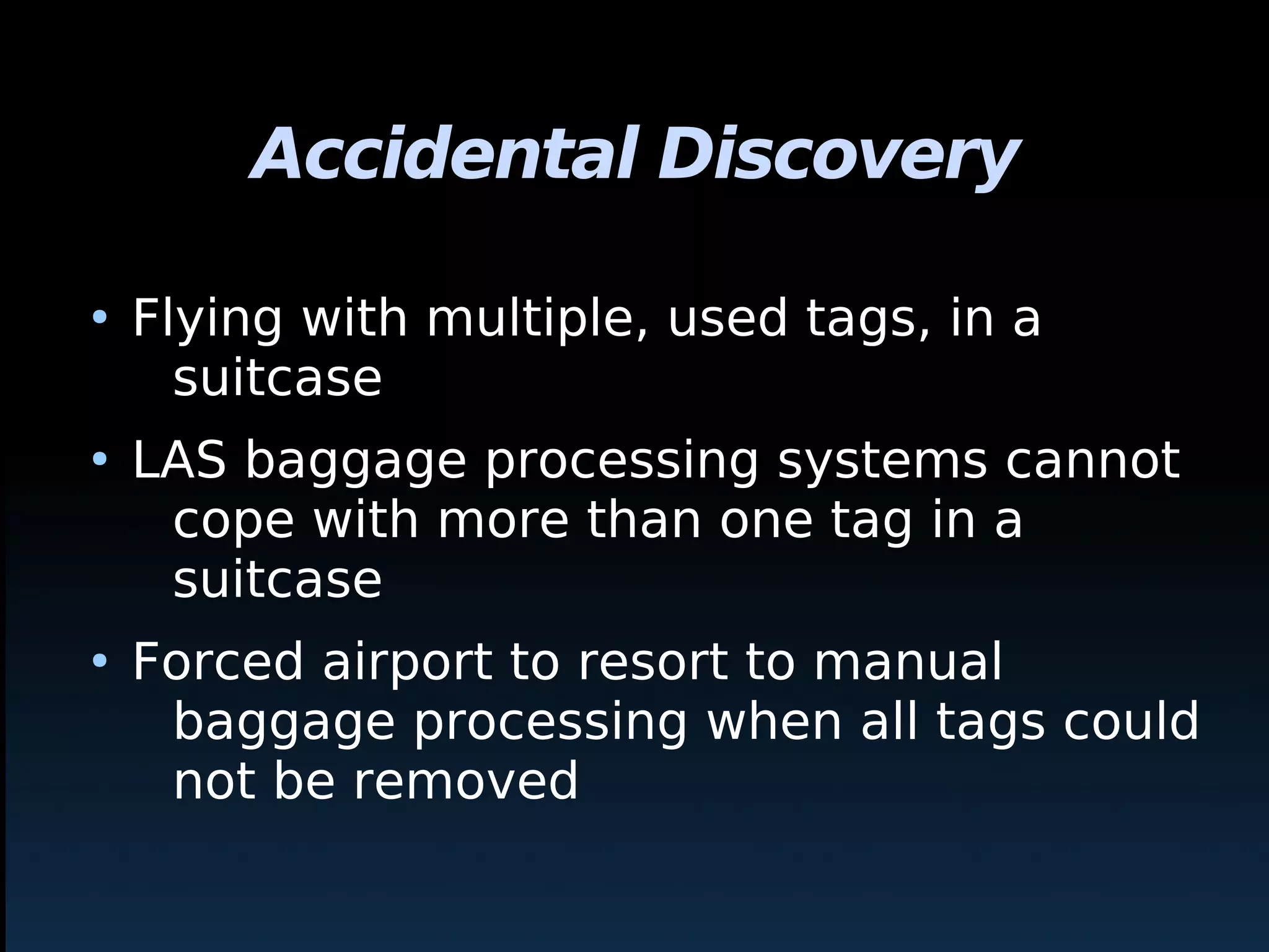 Accidental Discovery

• Flying with multiple, used tags, in a suitcase

• LAS baggage processing systems cannot cope with more than one tag in a suitcase

• Forced airport to resort to manual baggage processing when all tags could not be removed